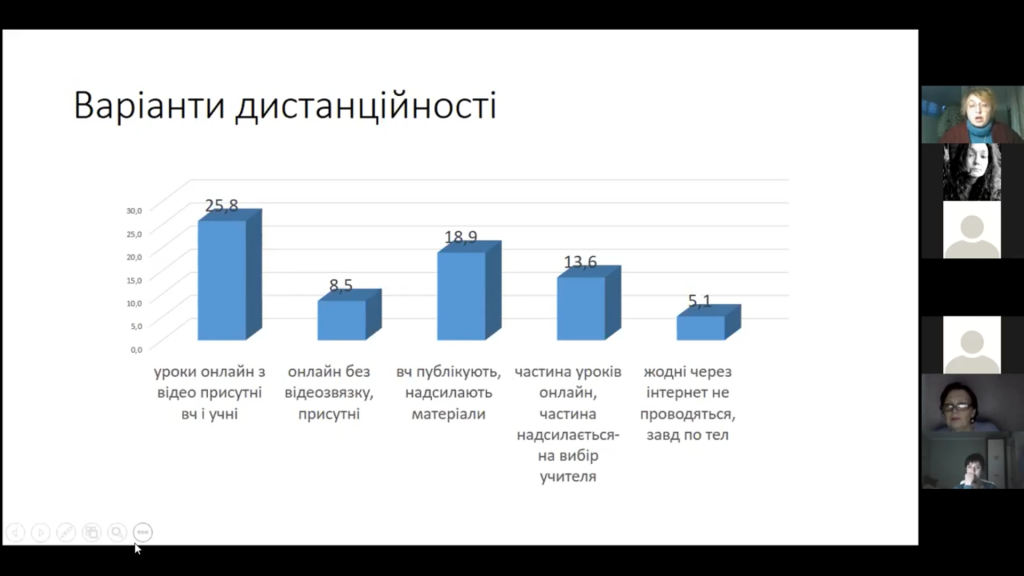 Варіанти дистанційності

30,0
25,0
20,0
15,0
10,0
5,0
0,0

25,8
8,5
18,9
13,6
5,1

уроки онлайн з відео присутні вч і учні

онлайн без відеозвязку, присутні

вч публікують, надсилають матеріали

частина уроків онлайн, частина надсилається- на вибір учителя

жодні через інтернет не проводяться, завд по тел